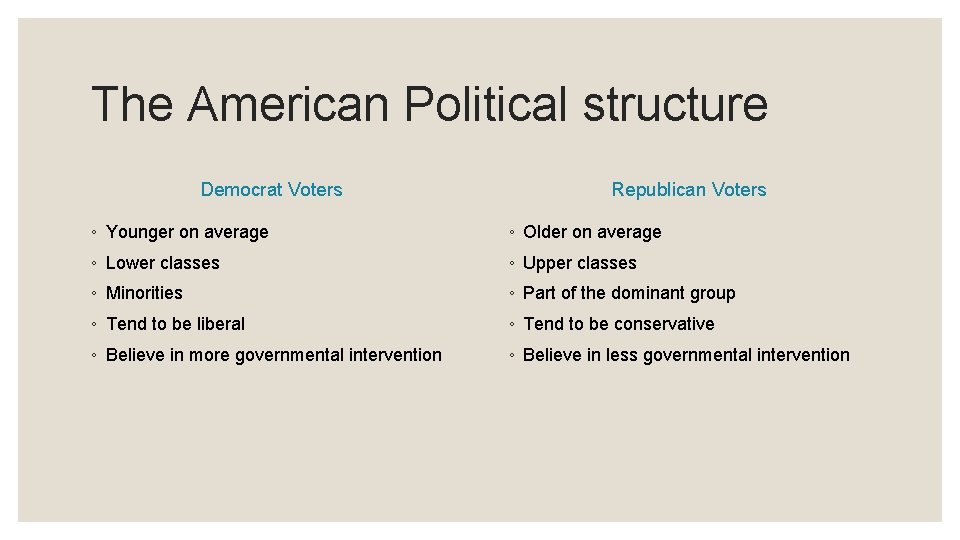 The American Political structure

Democrat Voters

◦ Younger on average
◦ Lower classes
◦ Minorities
◦ Tend to be liberal
◦ Believe in more governmental intervention

Republican Voters

◦ Older on average
◦ Upper classes
◦ Part of the dominant group
◦ Tend to be conservative
◦ Believe in less governmental intervention